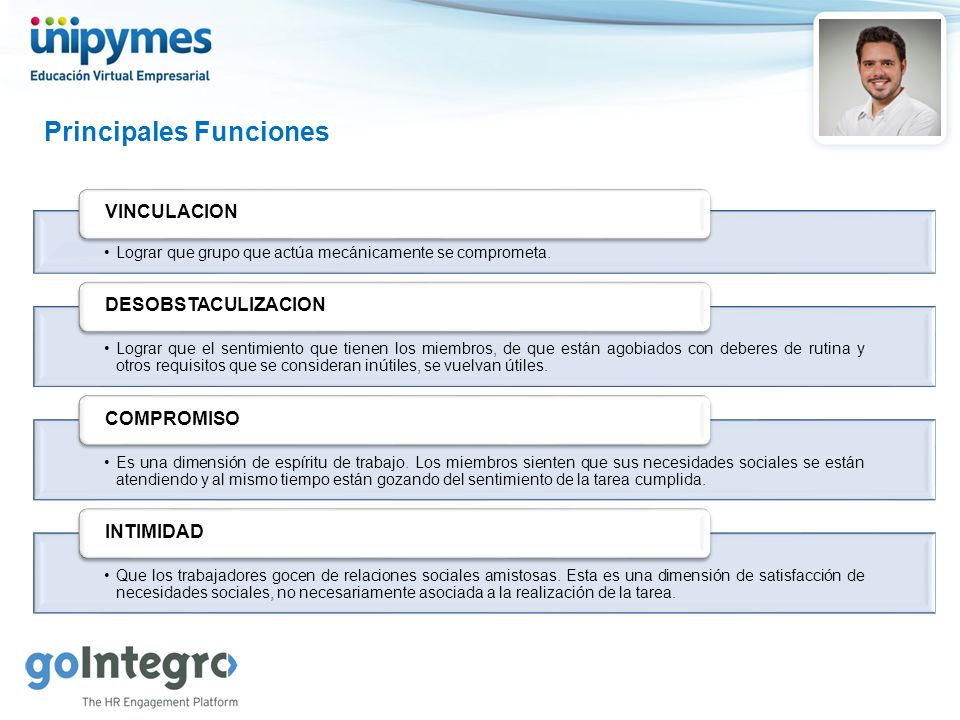 unipymes
Educación Virtual Empresarial

Principales Funciones

VINCULACION

• Lograr que grupo que actúa mecánicamente se comprometa.

DESOBSTACULIZACION

• Lograr que el sentimiento que tienen los miembros, de que están agobiados con deberes de rutina y otros requisitos que se consideran inútiles, se vuelvan útiles.

COMPROMISO

• Es una dimensión de espíritu de trabajo. Los miembros sienten que sus necesidades sociales se están atendiendo y al mismo tiempo están gozando del sentimiento de la tarea cumplida.

INTIMIDAD

• Que los trabajadores gocen de relaciones sociales amistosas. Esta es una dimensión de satisfacción de necesidades sociales, no necesariamente asociada a la realización de la tarea.

goIntegro
The HR Engagement Platform